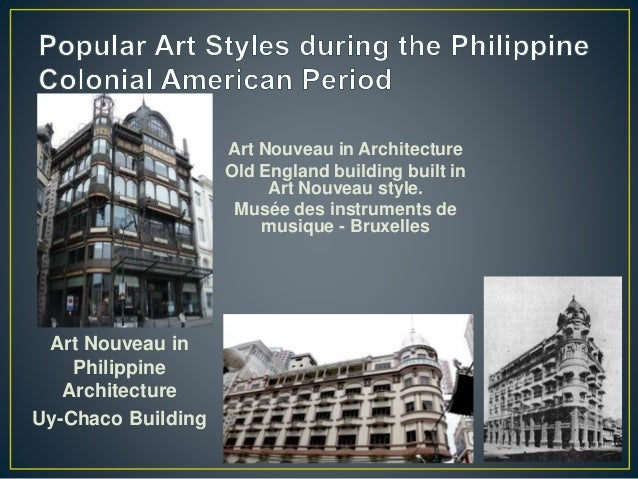 Popular Art Styles during the Philippine Colonial American Period

Art Nouveau in Architecture
Old England building built in Art Nouveau style.
Musée des instruments de musique - Bruxelles

Art Nouveau in Philippine Architecture
Uy-Chaco Building